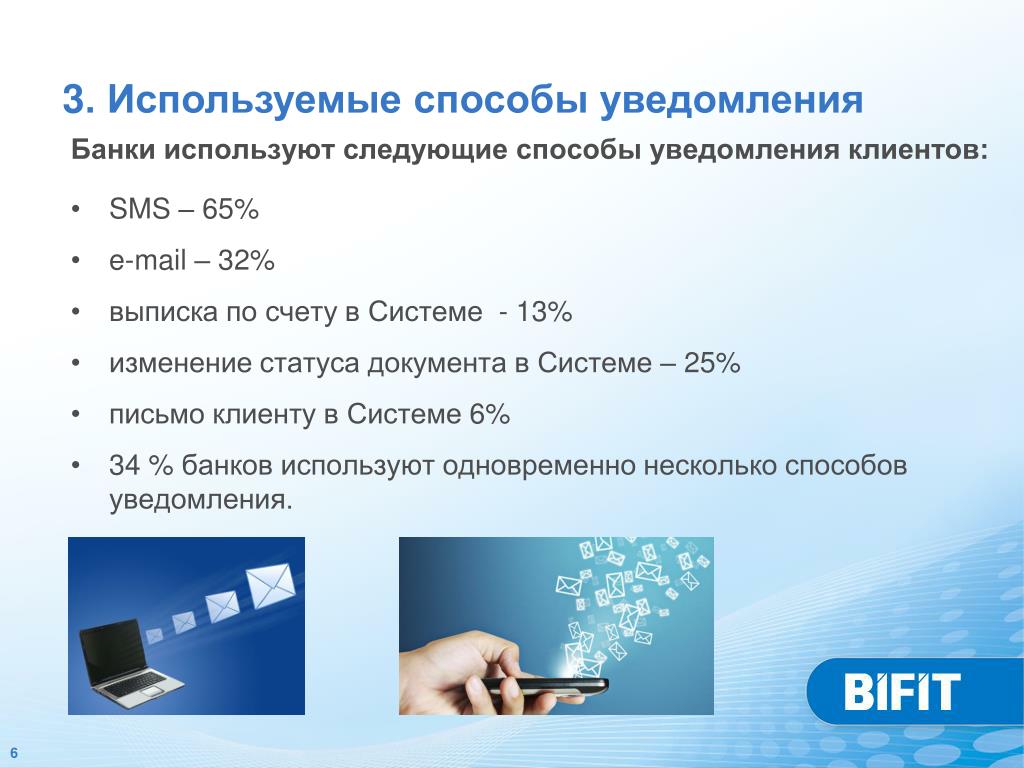 3. Используемые способы уведомления

Банки используют следующие способы уведомления клиентов:

• SMS – 65%
• e-mail – 32%
• выписка по счету в Системе - 13%
• изменение статуса документа в Системе – 25%
• письмо клиенту в Системе 6%
• 34 % банков используют одновременно несколько способов уведомления.

BIFIT

6